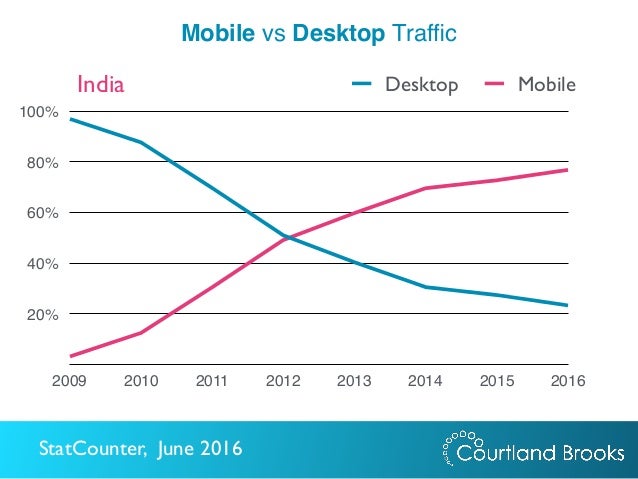 Mobile vs Desktop Traffic

India

Desktop
Mobile

100%
80%
60%
40%
20%

2009 2010 2011 2012 2013 2014 2015 2016

StatCounter, June 2016

Courtland Brooks